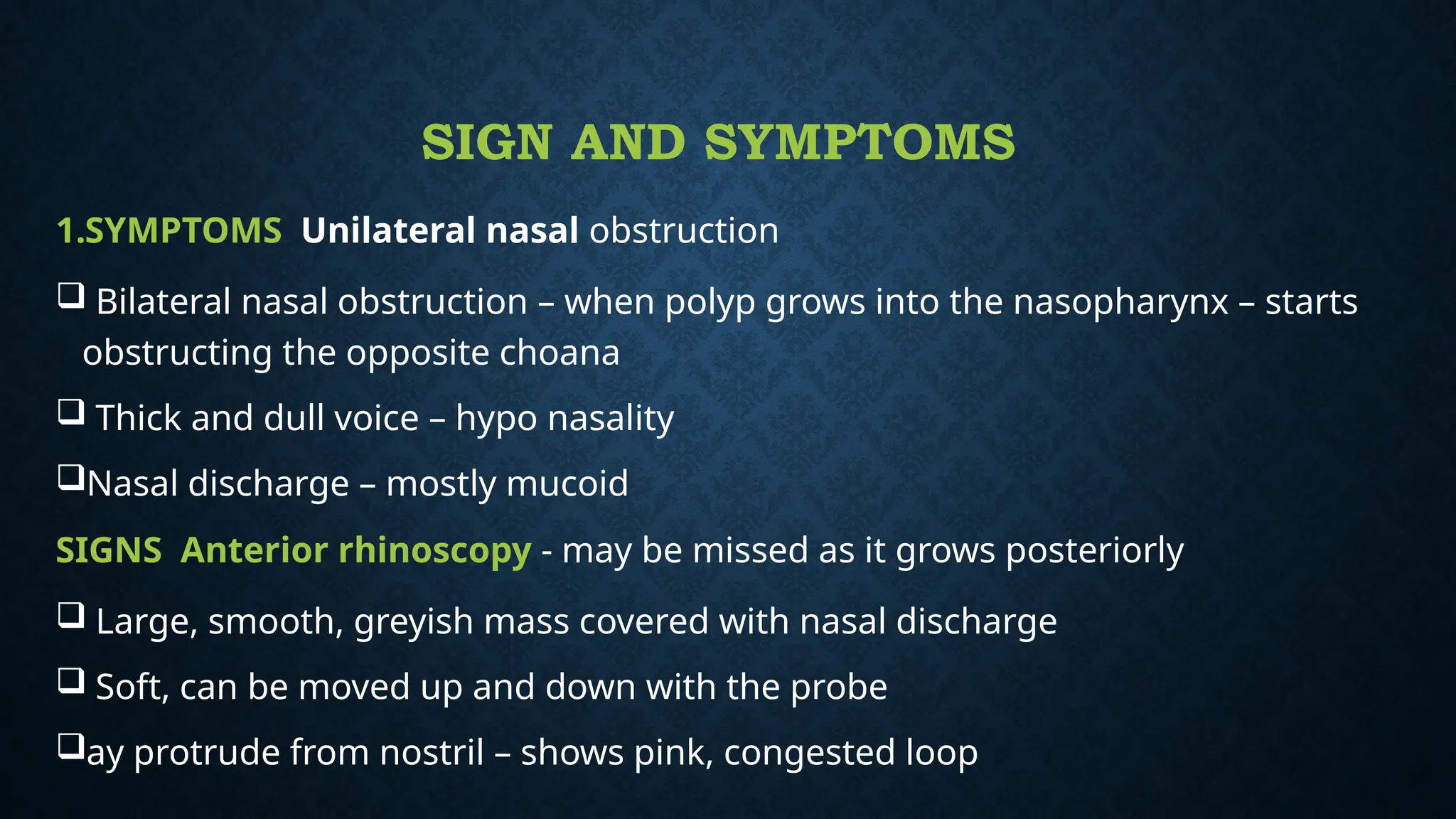 SIGN AND SYMPTOMS

1.SYMPTOMS Unilateral nasal obstruction

❑ Bilateral nasal obstruction – when polyp grows into the nasopharynx – starts obstructing the opposite choana

❑ Thick and dull voice – hypo nasality

❑Nasal discharge – mostly mucoid

SIGNS Anterior rhinoscopy - may be missed as it grows posteriorly

❑ Large, smooth, greyish mass covered with nasal discharge

❑ Soft, can be moved up and down with the probe

❑ay protrude from nostril – shows pink, congested loop